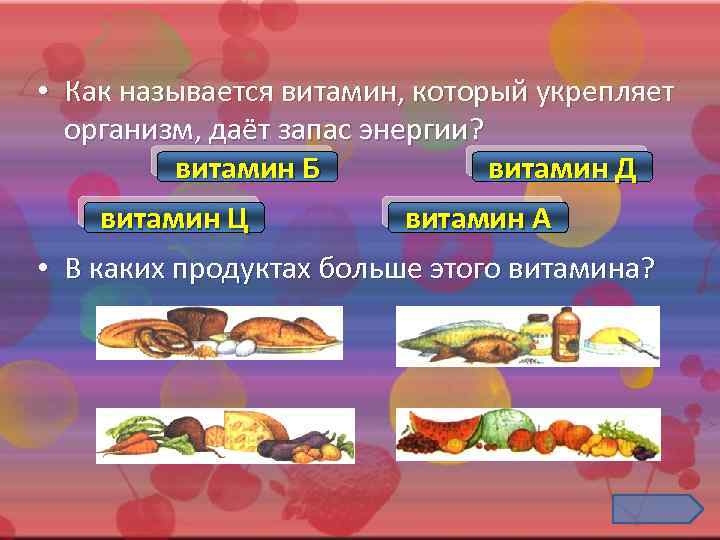 • Как называется витамин, который укрепляет организм, даёт запас энергии?

витамин Б

витамин Д

витамин Ц

витамин А

• В каких продуктах больше этого витамина?